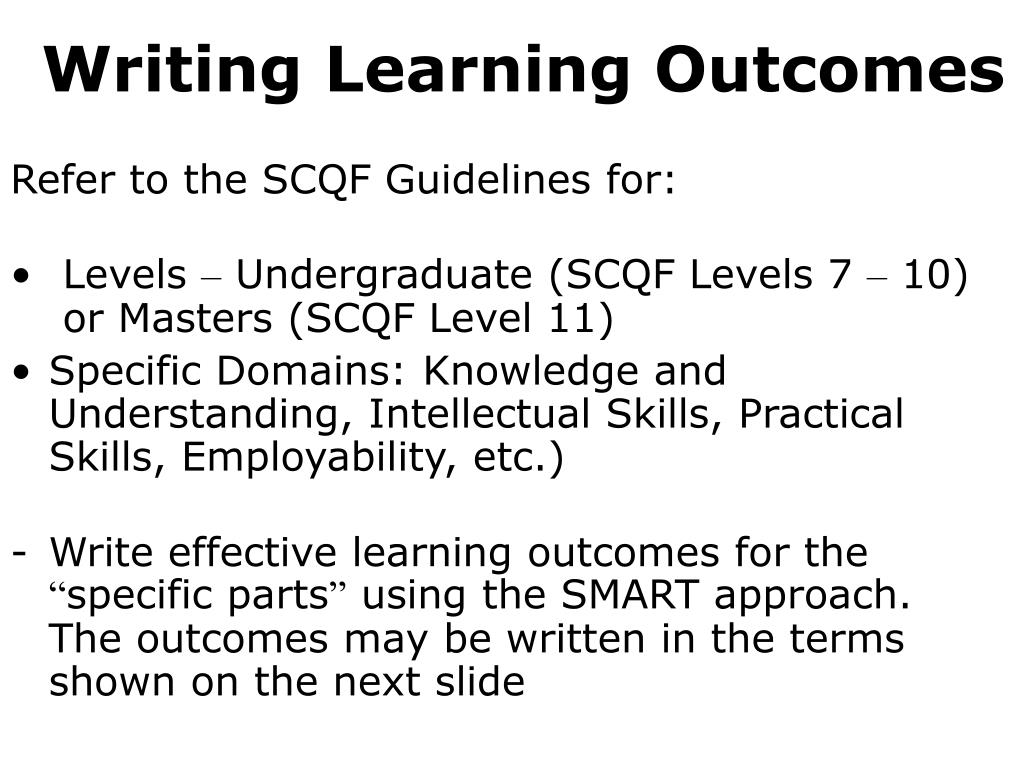 Writing Learning Outcomes

Refer to the SCQF Guidelines for:

• Levels – Undergraduate (SCQF Levels 7 – 10) or Masters (SCQF Level 11)
• Specific Domains: Knowledge and Understanding, Intellectual Skills, Practical Skills, Employability, etc.)

- Write effective learning outcomes for the “specific parts” using the SMART approach. The outcomes may be written in the terms shown on the next slide